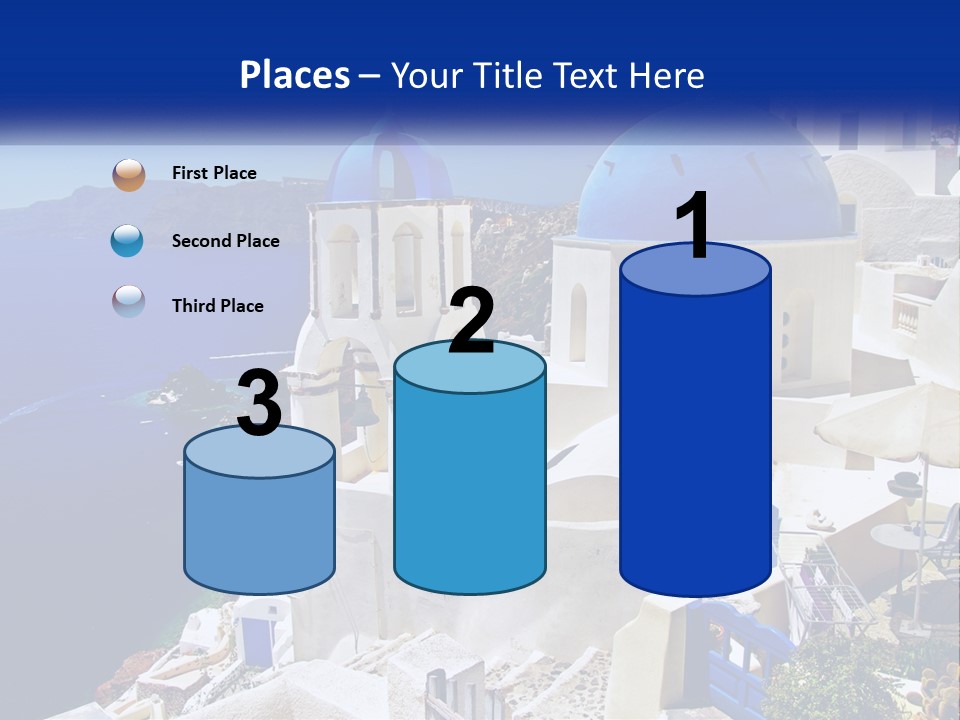 Places – Your Title Text Here

First Place

Second Place

Third Place

3

2

1